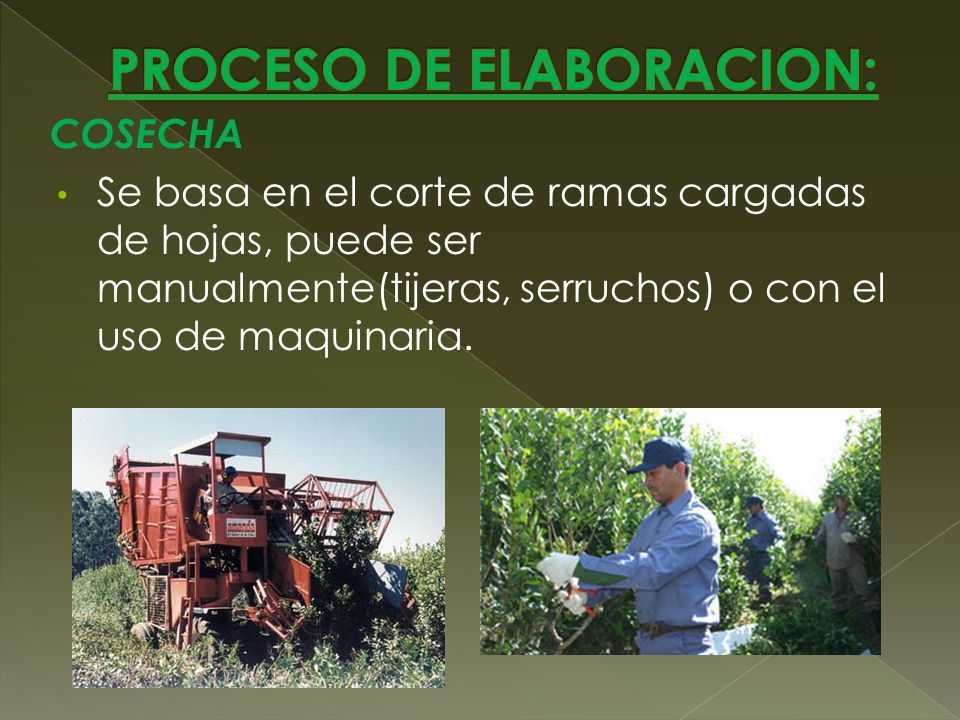 PROCESO DE ELABORACION:

COSECHA

• Se basa en el corte de ramas cargadas de hojas, puede ser manualmente(tijeras, serruchos) o con el uso de maquinaria.